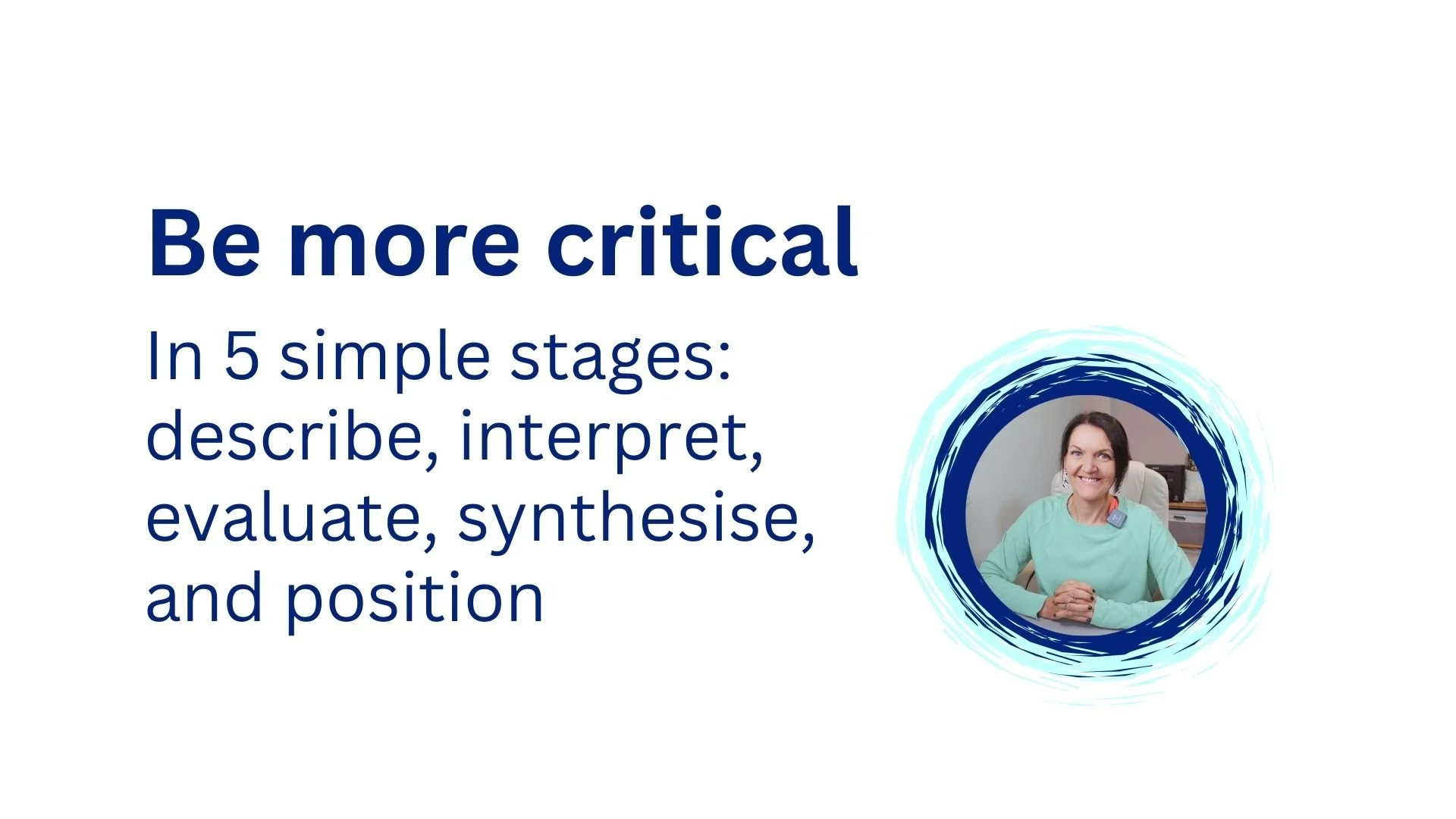 Be more critical

In 5 simple stages: describe, interpret, evaluate, synthesise, and position